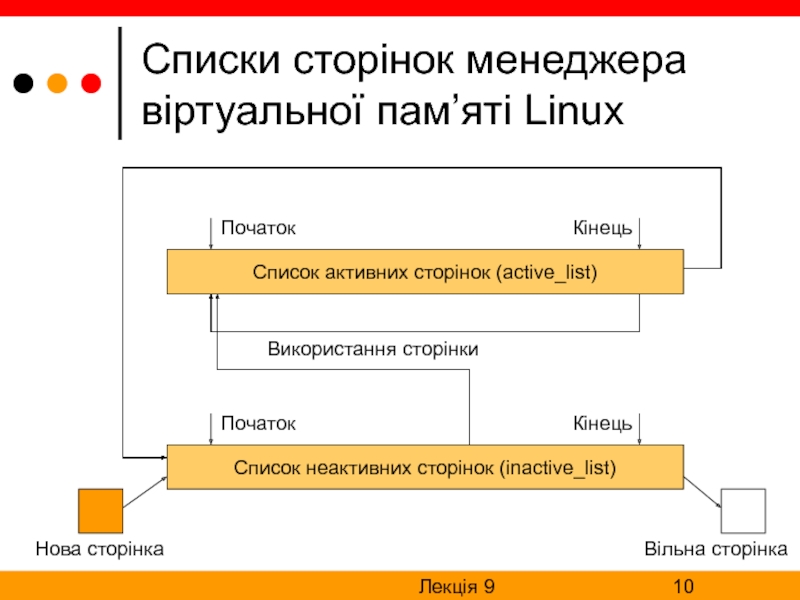 Списки сторінок менеджера віртуальної пам’яті Linux

Початок

Кінець

Список активних сторінок (active_list)

Використання сторінки

Початок

Кінець

Список неактивних сторінок (inactive_list)

Нова сторінка

Вільна сторінка

Лекція 9

10